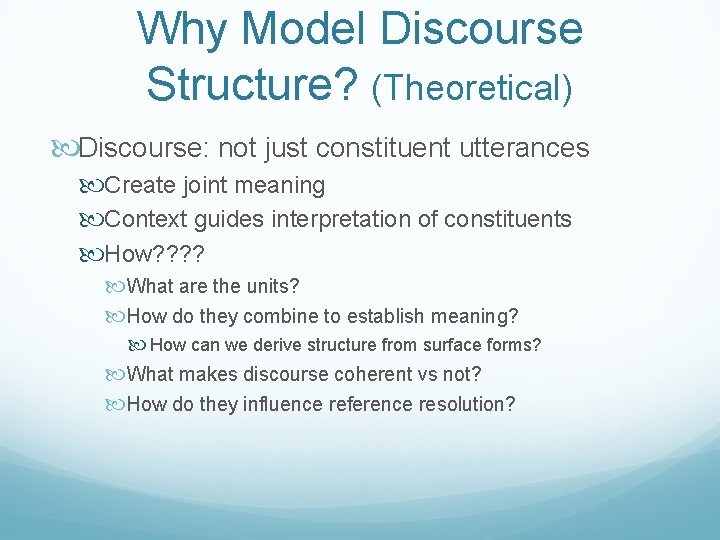 Why Model Discourse Structure? (Theoretical)

Discourse: not just constituent utterances

Create joint meaning

Context guides interpretation of constituents

How????

What are the units?

How do they combine to establish meaning?

How can we derive structure from surface forms?

What makes discourse coherent vs not?

How do they influence reference resolution?